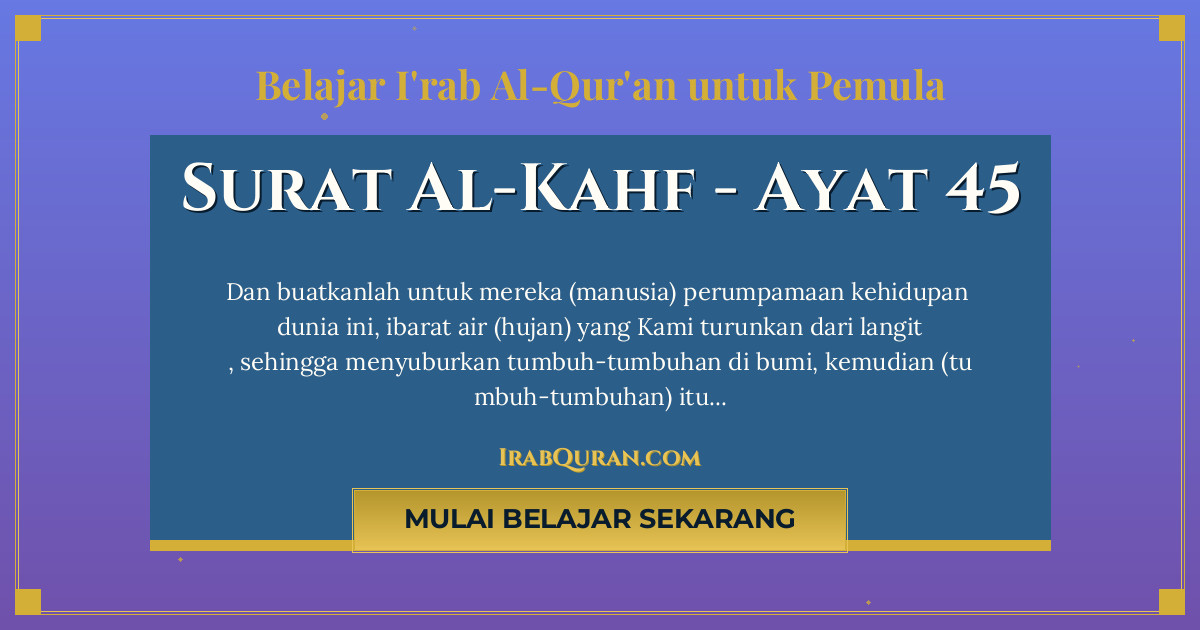 Belajar I'rab Al-Qur'an untuk Pemula

Surat Al-Kahf - Ayat 45

Dan buatkanlah untuk mereka (manusia) perumpamaan kehidupan dunia ini, ibarat air (hujan) yang Kami turunkan dari langit , sehingga menyuburkan tumbuh-tumbuhan di bumi, kemudian (tu mbuh-tumbuhan) itu...

IrabQuran.com

MULAI BELAJAR SEKARANG